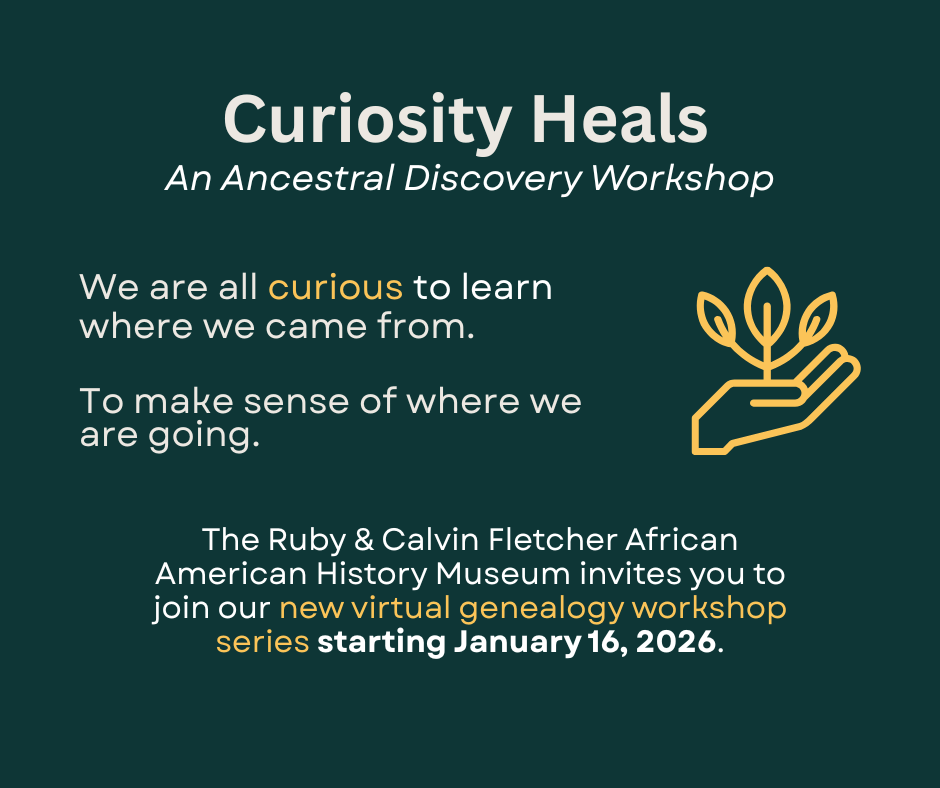 Curiosity Heals
An Ancestral Discovery Workshop

We are all curious to learn where we came from.

To make sense of where we are going.

The Ruby & Calvin Fletcher African American History Museum invites you to join our new virtual genealogy workshop series starting January 16, 2026.